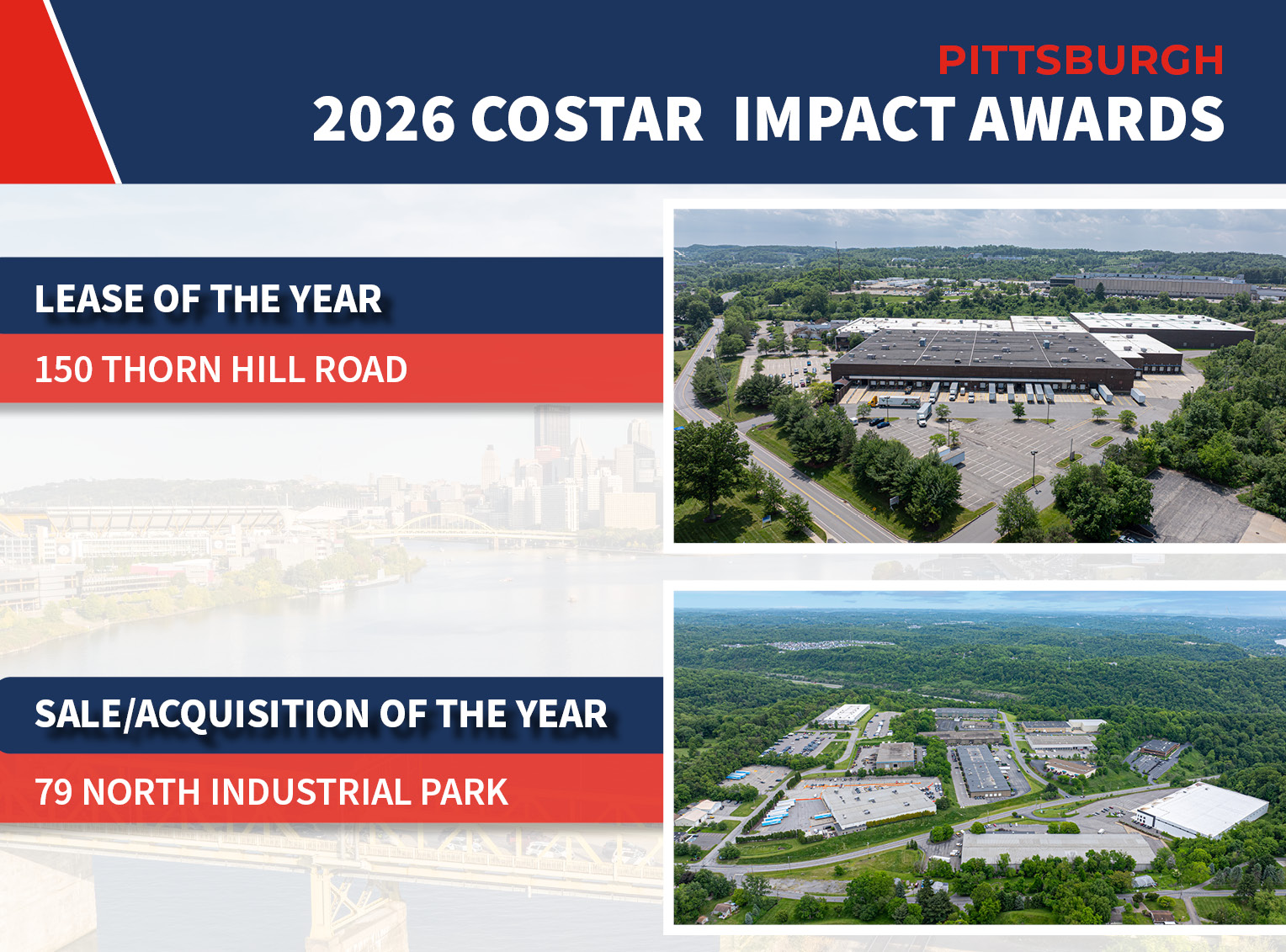 PITTSBURGH
2026 COSTAR IMPACT AWARDS

LEASE OF THE YEAR

150 THORN HILL ROAD

SALE/ACQUISITION OF THE YEAR

79 NORTH INDUSTRIAL PARK